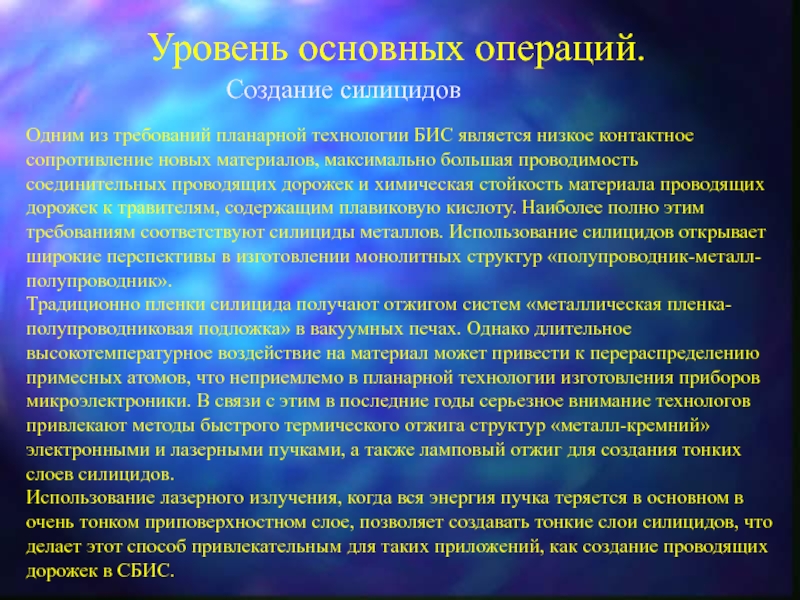 Уровень основных операций.

Создание силицидов

Одним из требований планарной технологии БИС является низкое контактное сопротивление новых материалов, максимально большая проводимость соединительных проводящих дорожек и химическая стойкость материала проводящих дорожек к травителям, содержащим плавиковую кислоту. Наиболее полно этим требованиям соответствуют силициды металлов. Использование силицидов открывает широкие перспективы в изготовлении монолитных структур «полупроводник-металл-полупроводник».

Традиционно пленки силицида получают отжигом систем «металлическая пленка-полупроводниковая подложка» в вакуумных печах. Однако длительное высокотемпературное воздействие на материал может привести к перераспределению примесных атомов, что неприемлемо в планарной технологии изготовления приборов микроэлектроники. В связи с этим в последние годы серьезное внимание технологов привлекают методы быстрого термического отжига структур «металл-кремний» электронными и лазерными пучками, а также ламповый отжиг для создания тонких слоев силицидов.

Использование лазерного излучения, когда вся энергия пучка теряется в основном в очень тонком приповерхностном слое, позволяет создавать тонкие слои силицидов, что делает этот способ привлекательным для таких приложений, как создание проводящих дорожек в СБИС.